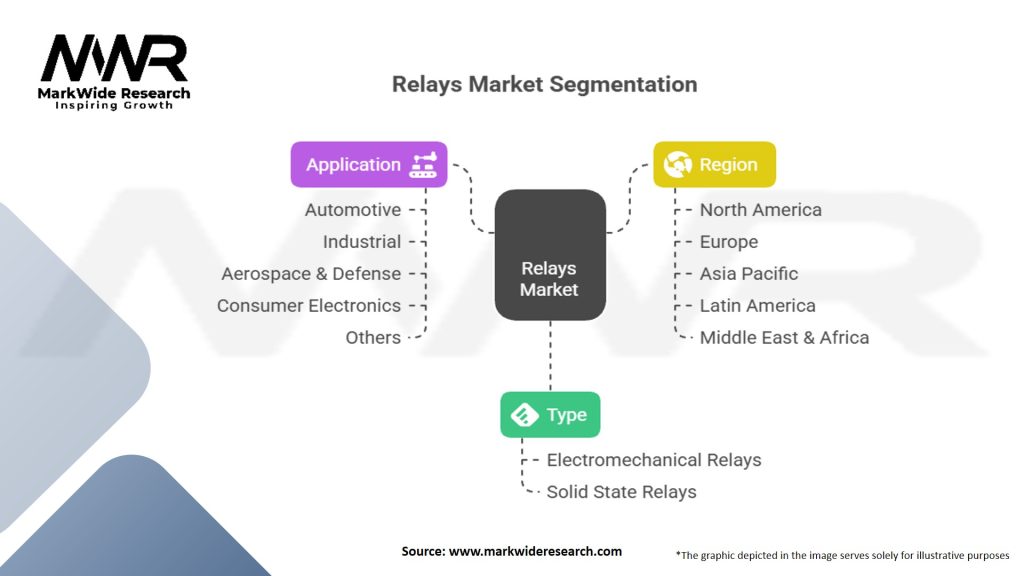 MWR
MarkWide Research
Inspiring Growth

Relays Market Segmentation

Application

Automotive
Industrial
Aerospace & Defense
Consumer Electronics
Others

Relays Market

Region

North America
Europe
Asia Pacific
Latin America
Middle East & Africa

Type

Electromechanical Relays
Solid State Relays

Source: www.markwideresearch.com

*The graphic depicted in the image serves solely for illustrative purposes